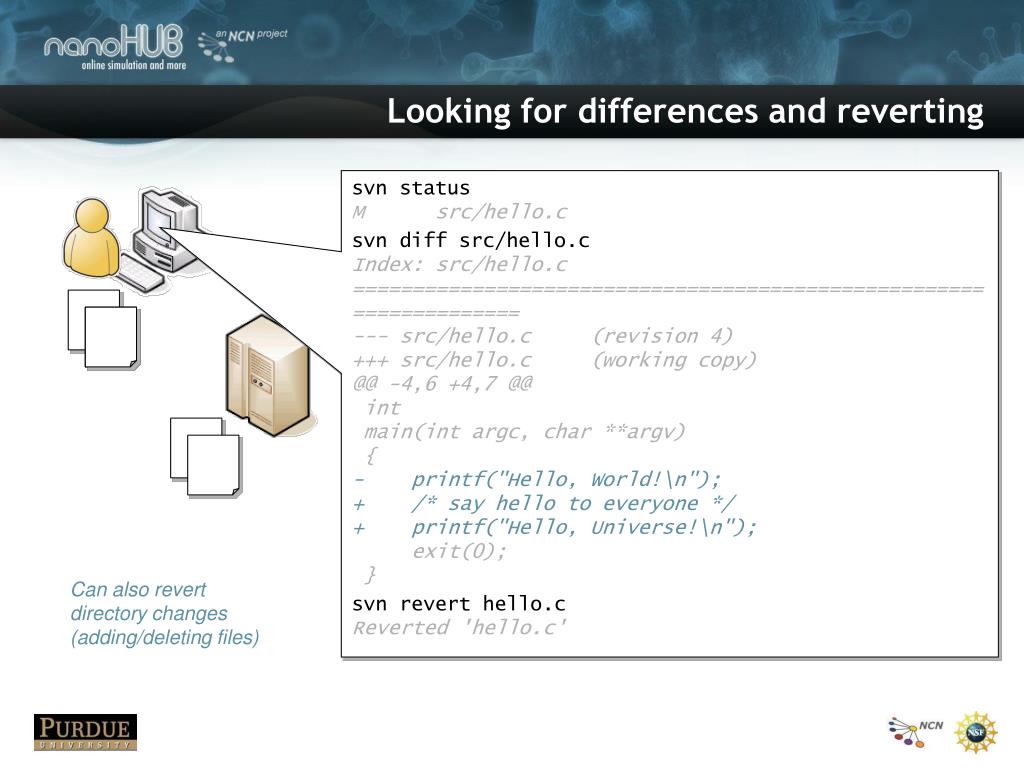 nanoHUB online simulation and more
an NCN project

Looking for differences and reverting

svn status
M      src/hello.c
svn diff src/hello.c
Index: src/hello.c
===================================================================
--- src/hello.c     (revision 4)
+++ src/hello.c     (working copy)
@@ -4,6 +4,7 @@
 int
 main(int argc, char **argv)
 {
-    printf("Hello, World!\n");
+    /* say hello to everyone */
+    printf("Hello, Universe!\n");
     exit(0);
 }
svn revert hello.c
Reverted 'hello.c'

Can also revert directory changes (adding/deleting files)

PURDUE UNIVERSITY

NCN

NSF